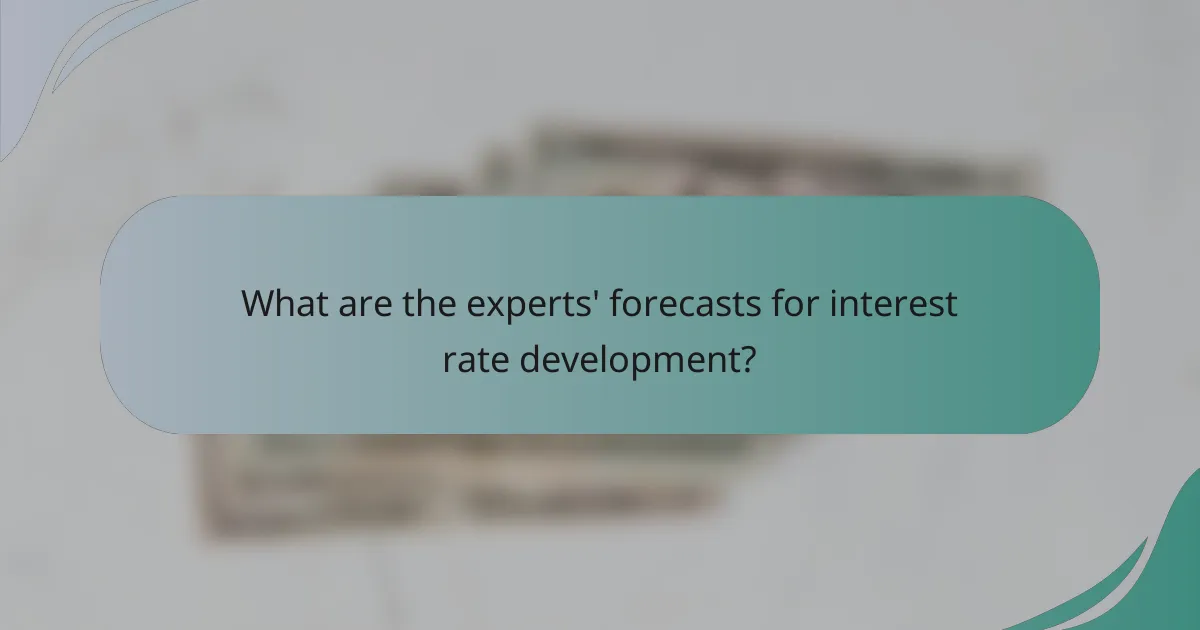 What are the experts' forecasts for interest rate development?